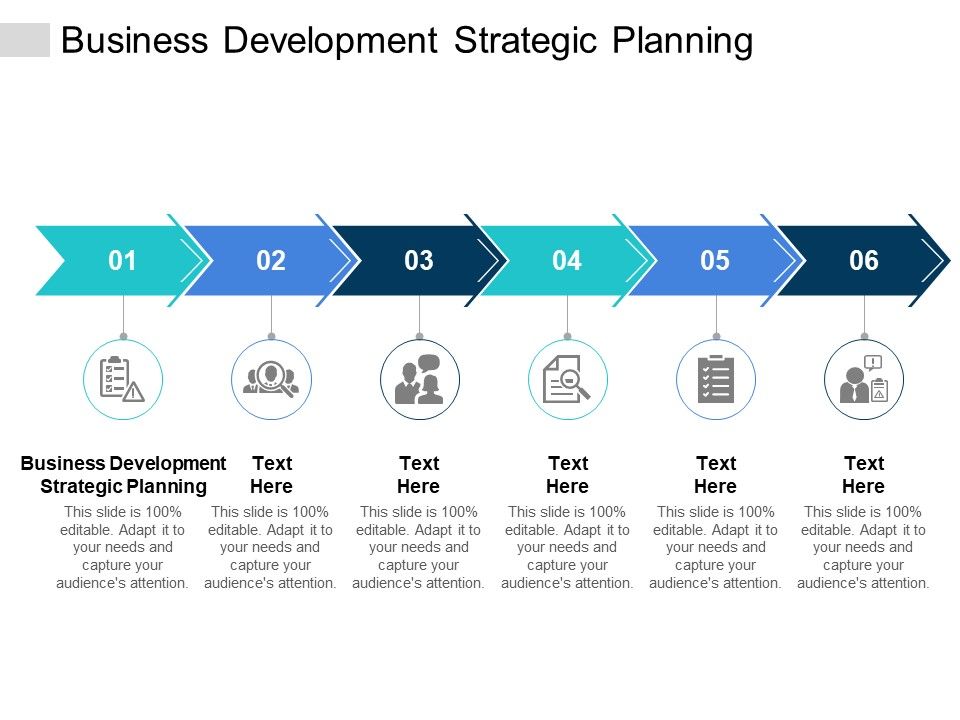 Business Development Strategic Planning

01

02

03

04

05

06

Business Development Strategic Planning

This slide is 100% editable. Adapt it to your needs and capture your audience's attention.

Text Here

This slide is 100% editable. Adapt it to your needs and capture your audience's attention.

Text Here

This slide is 100% editable. Adapt it to your needs and capture your audience's attention.

Text Here

This slide is 100% editable. Adapt it to your needs and capture your audience's attention.

Text Here

This slide is 100% editable. Adapt it to your needs and capture your audience's attention.

Text Here

This slide is 100% editable. Adapt it to your needs and capture your audience's attention.